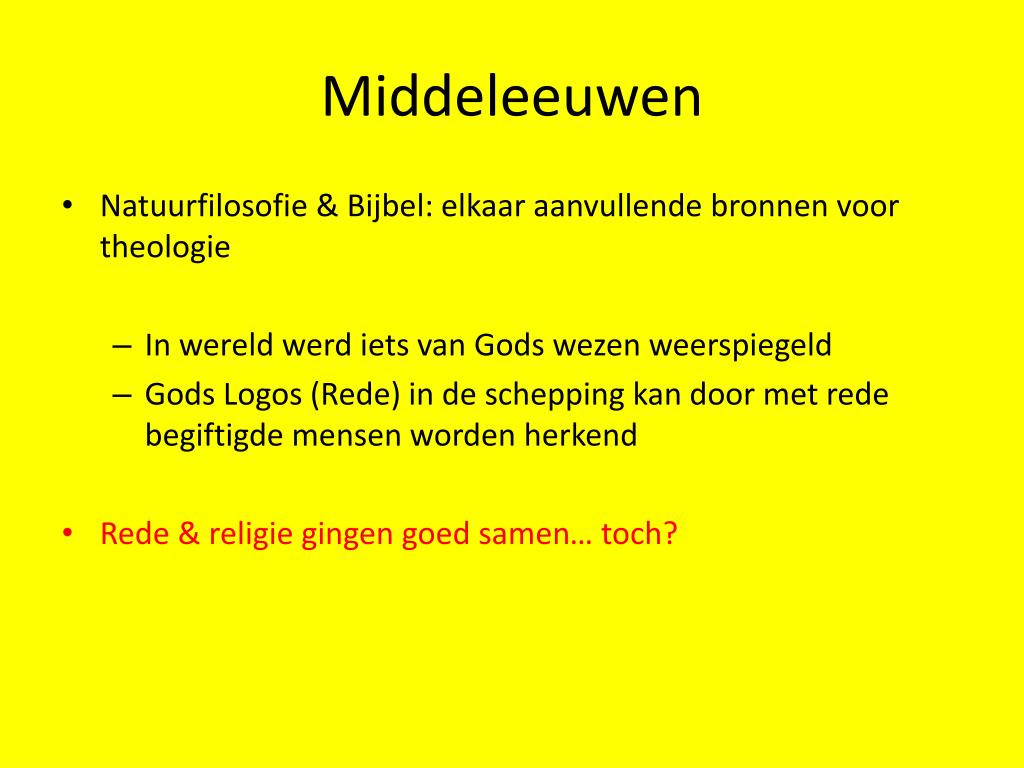 Middeleeuwen

• Natuurfilosofie & Bijbel: elkaar aanvullende bronnen voor theologie

– In wereld werd iets van Gods wezen weerspiegeld
– Gods Logos (Rede) in de schepping kan door met rede begiftigde mensen worden herkend

• Rede & religie gingen goed samen… toch?